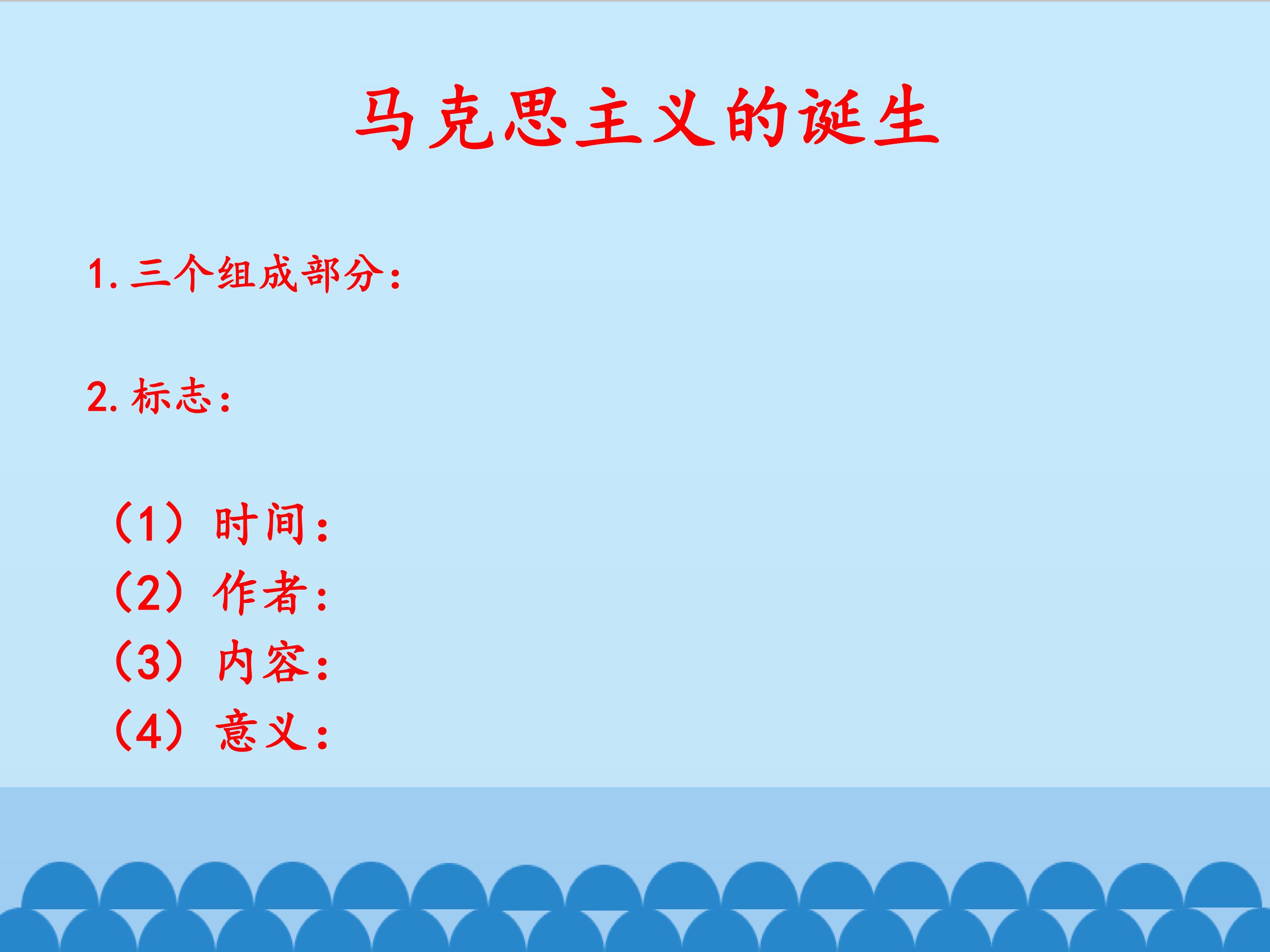 马克思主义的诞生

1. 三个组成部分：

2. 标志：

（1）时间：
（2）作者：
（3）内容：
（4）意义：